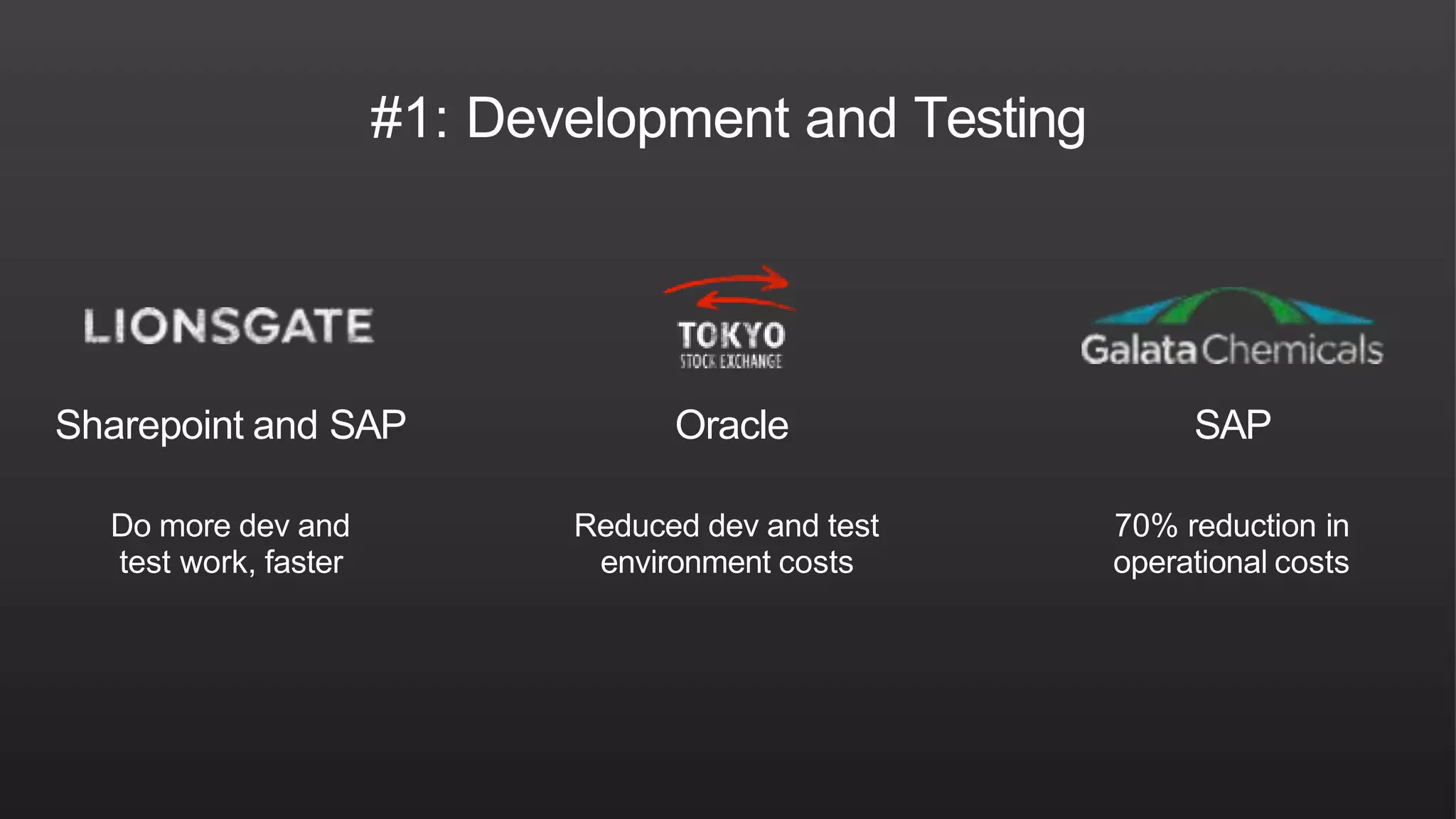 #1: Development and Testing

LIONSGATE

Sharepoint and SAP

Do more dev and test work, faster

TOKYO
STOCK EXCHANGE

Oracle

Reduced dev and test environment costs

Galata Chemicals

SAP

70% reduction in operational costs